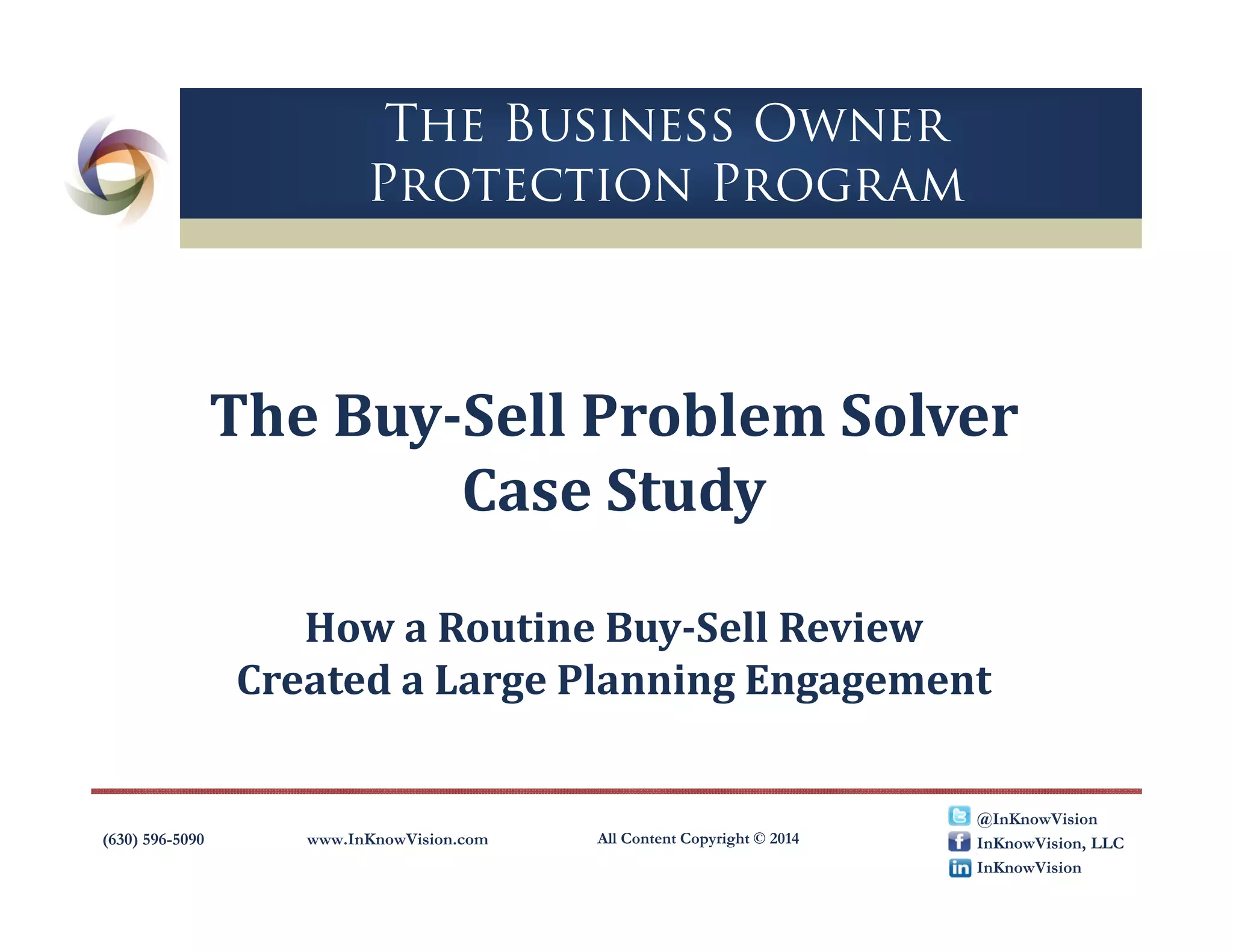 THE BUSINESS OWNER PROTECTION PROGRAM

The Buy-Sell Problem Solver Case Study

How a Routine Buy-Sell Review Created a Large Planning Engagement

(630) 596-5090

www.InKnowVision.com

All Content Copyright © 2014

@InKnowVision
InKnowVision, LLC
InKnowVision